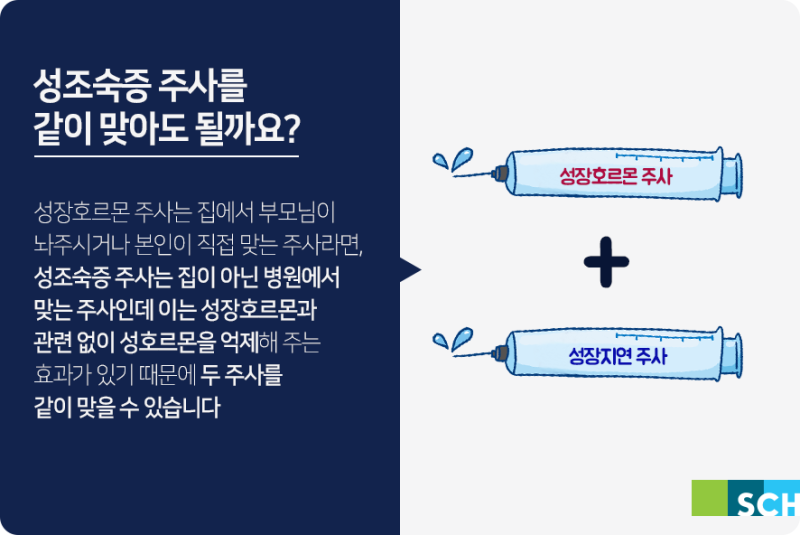 성조숙증 주사를
같이 맞아도 될까요?

성장호르몬 주사는 집에서 부모님이 놔주시거나 본인이 직접 맞는 주사라면, 성조숙증 주사는 집이 아닌 병원에서 맞는 주사인데 이는 성장호르몬과 관련 없이 성호르몬을 억제해 주는 효과가 있기 때문에 두 주사를 같이 맞을 수 있습니다

성장호르몬 주사

+

성장지연 주사

SCH